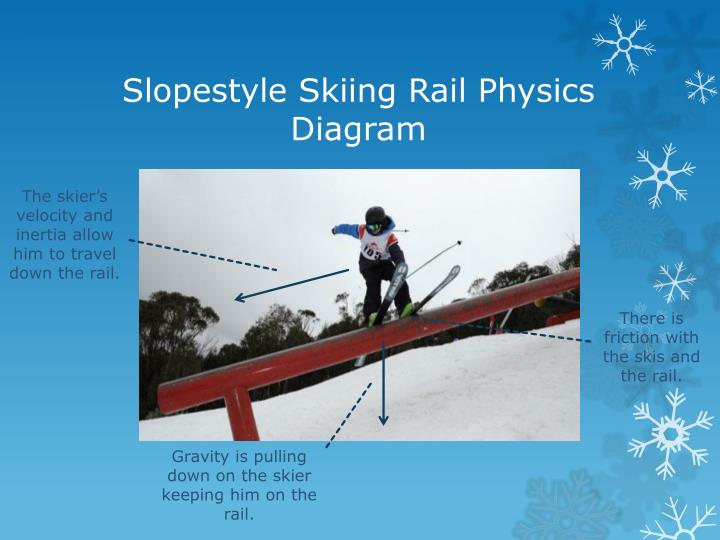 Slopestyle Skiing Rail Physics Diagram

The skier's velocity and inertia allow him to travel down the rail.

There is friction with the skis and the rail.

Gravity is pulling down on the skier keeping him on the rail.